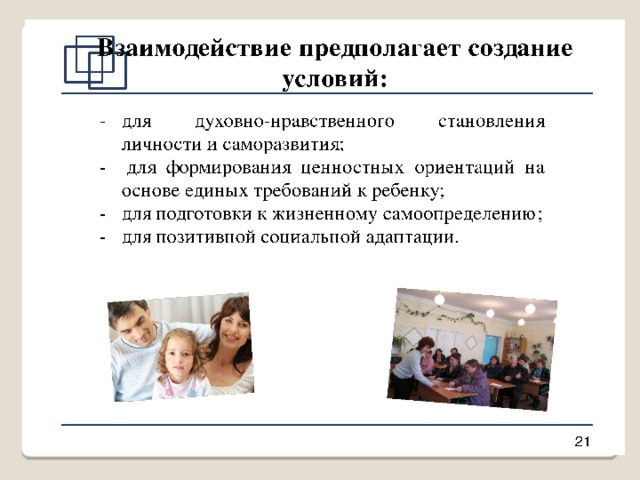 Взаимодействие предполагает создание условий:

- для духовно-нравственного становления личности и саморазвития;
- для формирования ценностных ориентаций на основе единых требований к ребенку;
- для подготовки к жизненному самоопределению;
- для позитивпой социальпой адаптации.

21